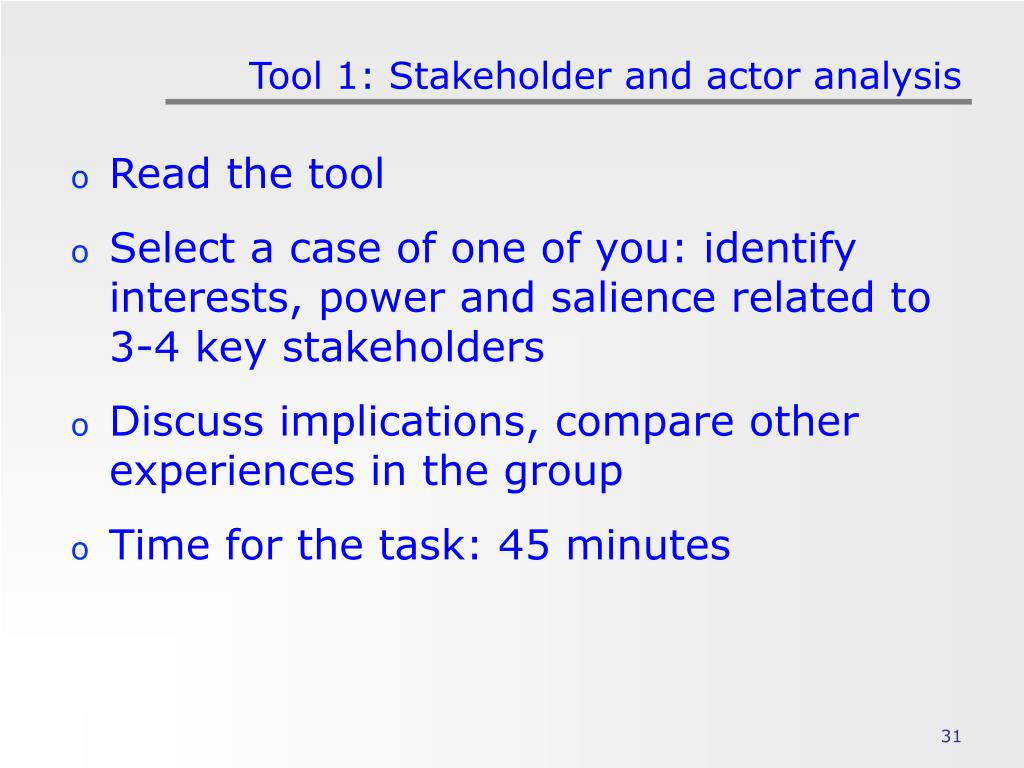 Tool 1: Stakeholder and actor analysis

o Read the tool

o Select a case of one of you: identify interests, power and salience related to 3-4 key stakeholders

o Discuss implications, compare other experiences in the group

o Time for the task: 45 minutes

31